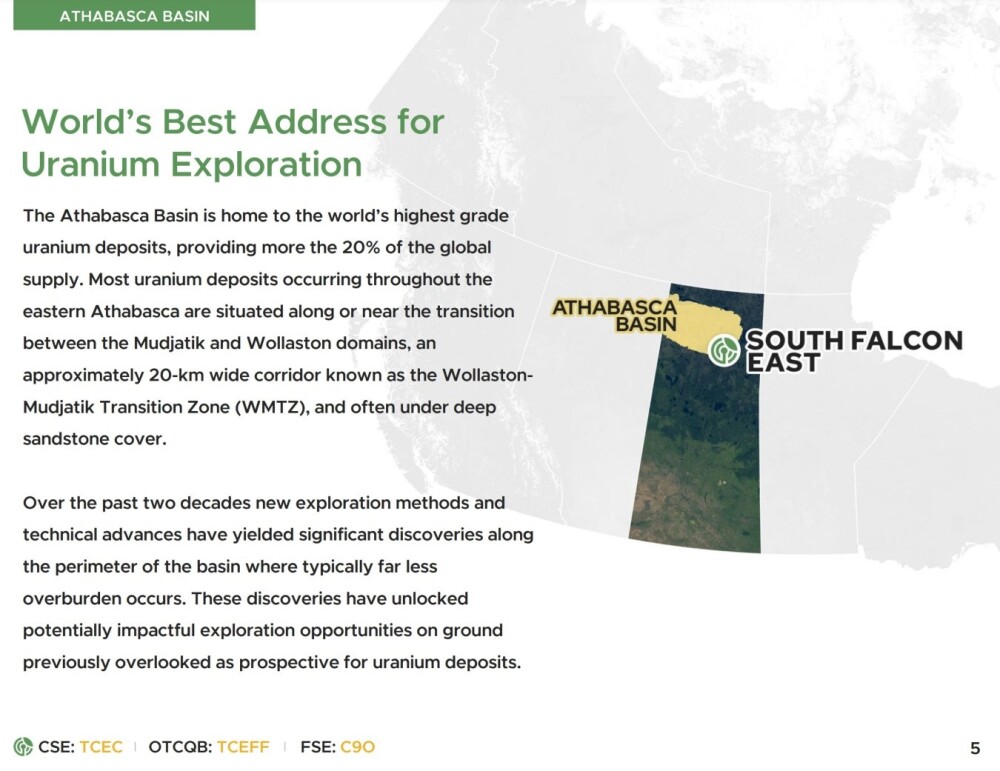 ATHABASCA BASIN

World's Best Address for Uranium Exploration

The Athabasca Basin is home to the world's highest grade uranium deposits, providing more the 20% of the global supply. Most uranium deposits occurring throughout the eastern Athabasca are situated along or near the transition between the Mudjatik and Wollaston domains, an approximately 20-km wide corridor known as the Wollaston-Mudjatik Transition Zone (WMTZ), and often under deep sandstone cover.

Over the past two decades new exploration methods and technical advances have yielded significant discoveries along the perimeter of the basin where typically far less overburden occurs. These discoveries have unlocked potentially impactful exploration opportunities on ground previously overlooked as prospective for uranium deposits.

ATHABASCA BASIN

SOUTH FALCON EAST

CSE: TCEC | OTCQB: TCEFF | FSE: C9O

5